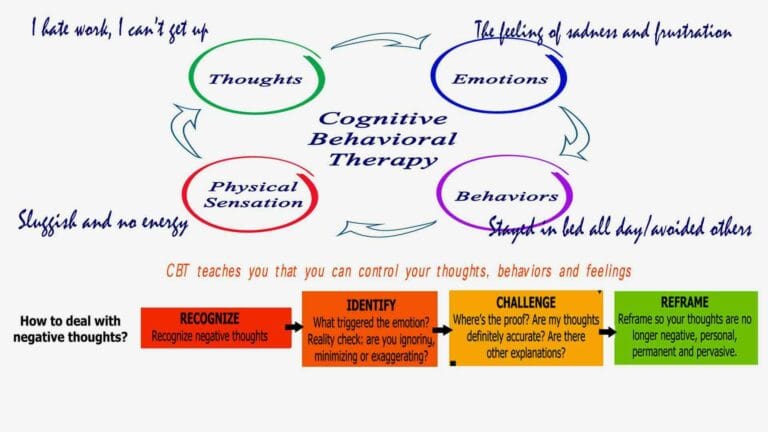 I hate work, I can't get up

The feeling of sadness and frustration

Thoughts

Emotions

Cognitive Behavioral Therapy

Physical Sensation

Behaviors

Sluggish and no energy

Stayed in bed all day/avoided others

CBT teaches you that you can control your thoughts, behaviors and feelings

How to deal with negative thoughts?

RECOGNIZE
Recognize negative thoughts

IDENTIFY
What triggered the emotion? Reality check: are you ignoring, minimizing or exaggerating?

CHALLENGE
Where's the proof? Are my thoughts definitely accurate? Are there other explanations?

REFRAME
Reframe so your thoughts are no longer negative, personal, permanent and pervasive.